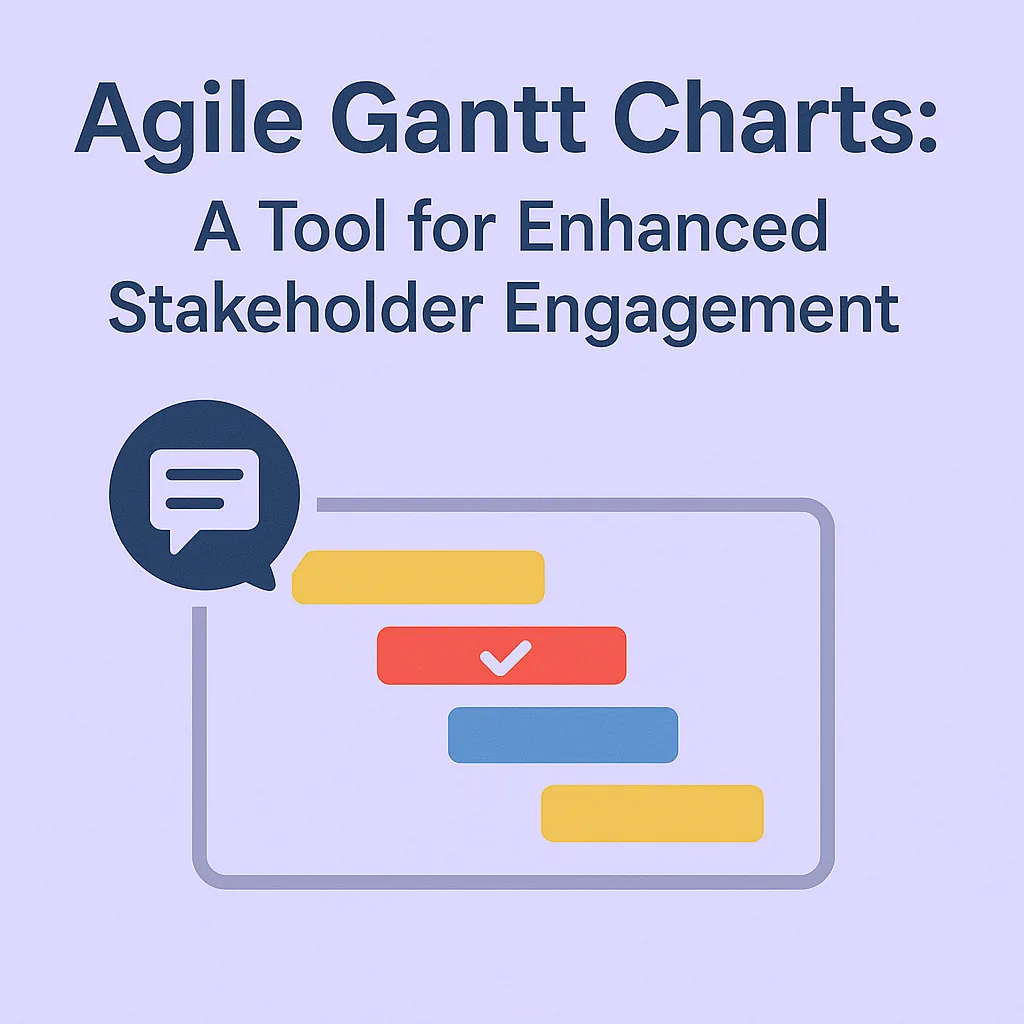 Agile Gantt Charts:
A Tool for Enhanced Stakeholder Engagement